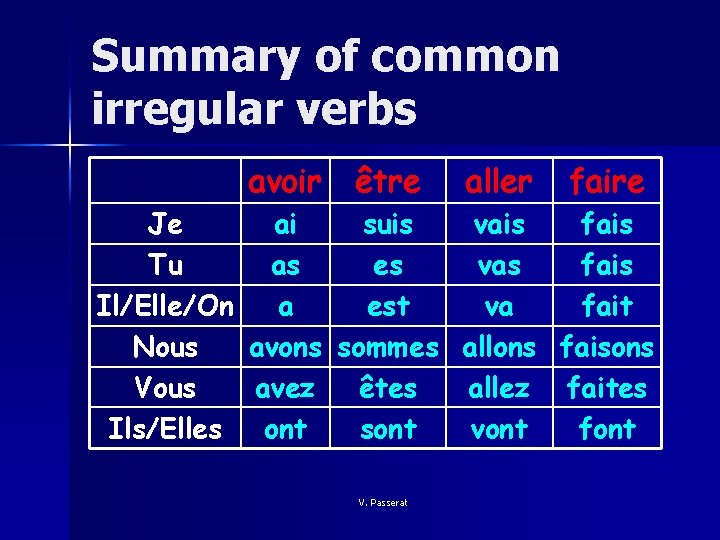 Summary of common irregular verbs

| | avoir | être | aller | faire |
|---|---|---|---|---|
| Je | ai | suis | vais | fais |
| Tu | as | es | vas | fais |
| Il/Elle/On | a | est | va | fait |
| Nous | avons | sommes | allons | faisons |
| Vous | avez | êtes | allez | faites |
| Ils/Elles | ont | sont | vont | font |

V. Passerat